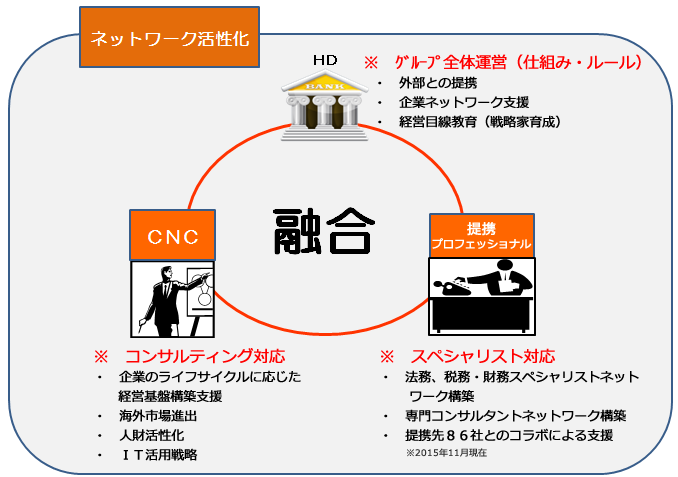 ネットワーク活性化

HD

BANK

※　ｸﾞﾙｰﾌﾟ全体運営（仕組み・ルール）
・　外部との提携
・　企業ネットワーク支援
・　経営目線教育（戦略家育成）

融合

CNC

提携
プロフェッショナル

※　コンサルティング対応
・　企業のライフサイクルに応じた経営基盤構築支援
・　海外市場進出
・　人財活性化
・　ＩＴ活用戦略

※　スペシャリスト対応
・　法務、税務・財務スペシャリストネットワーク構築
・　専門コンサルタントネットワーク構築
・　提携先８６社とのコラボによる支援
※2015年11月現在